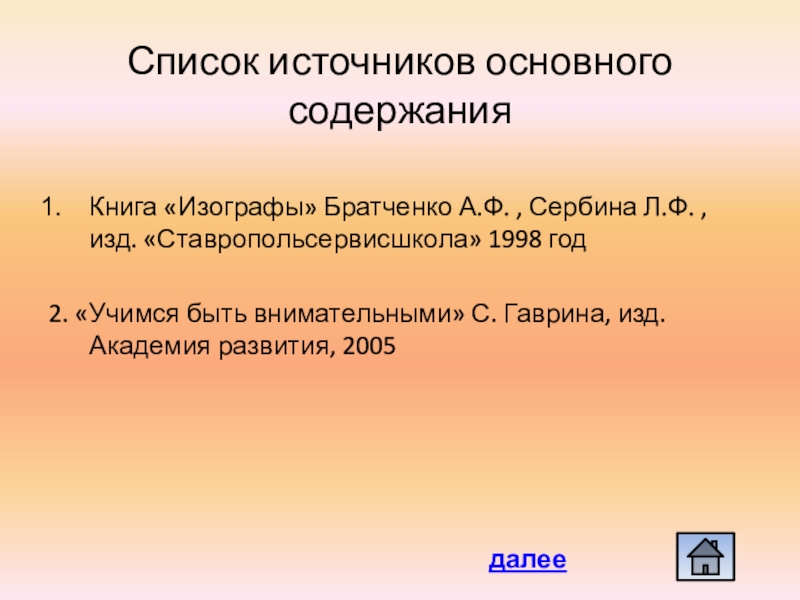 Список источников основного содержания

1. Книга «Изографы» Братченко А.Ф. , Сербина Л.Ф. , изд. «Ставропольсервисшкола» 1998 год

2. «Учимся быть внимательными» С. Гаврина, изд. Академия развития, 2005

далее